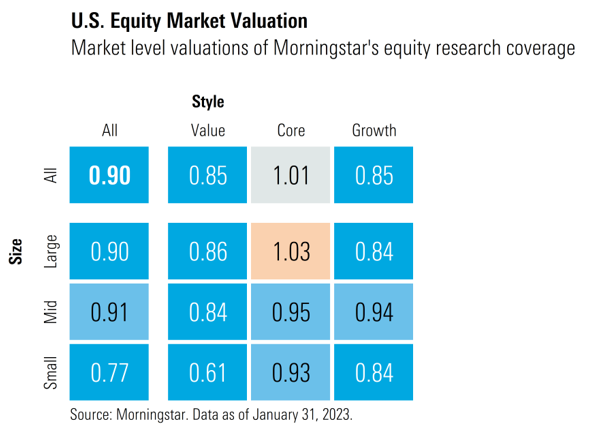 U.S. Equity Market Valuation
Market level valuations of Morningstar's equity research coverage

Style

Size

| | All | Value | Core | Growth |
|---|---|---|---|---|
| All | 0.90 | 0.85 | 1.01 | 0.85 |
| Large | 0.90 | 0.86 | 1.03 | 0.84 |
| Mid | 0.91 | 0.84 | 0.95 | 0.94 |
| Small | 0.77 | 0.61 | 0.93 | 0.84 |

Source: Morningstar. Data as of January 31, 2023.